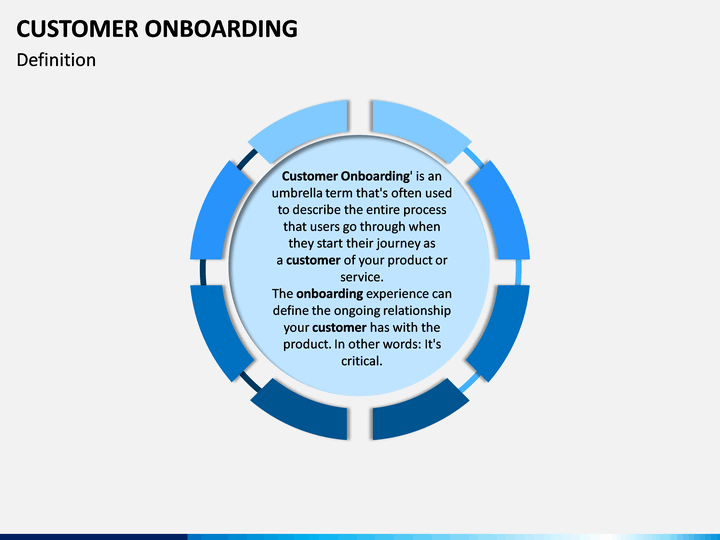 CUSTOMER ONBOARDING

Definition

Customer Onboarding' is an umbrella term that's often used to describe the entire process that users go through when they start their journey as a customer of your product or service.

The onboarding experience can define the ongoing relationship your customer has with the product. In other words: It's critical.